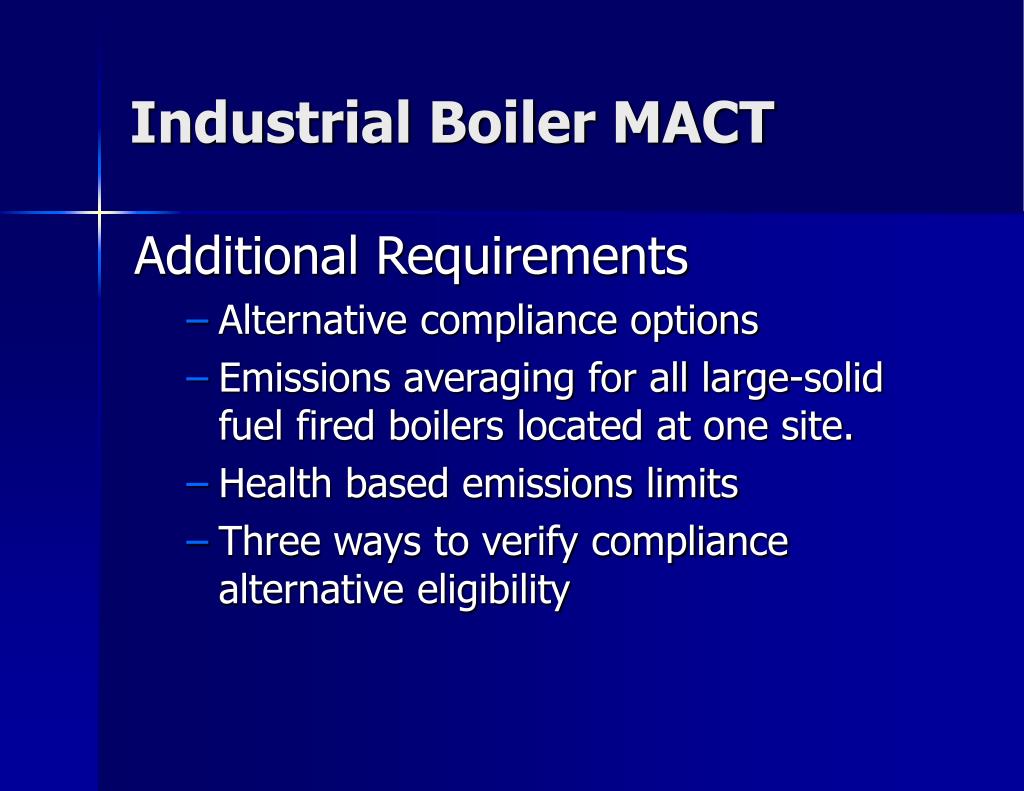 Industrial Boiler MACT

Additional Requirements

– Alternative compliance options
– Emissions averaging for all large-solid fuel fired boilers located at one site.
– Health based emissions limits
– Three ways to verify compliance alternative eligibility